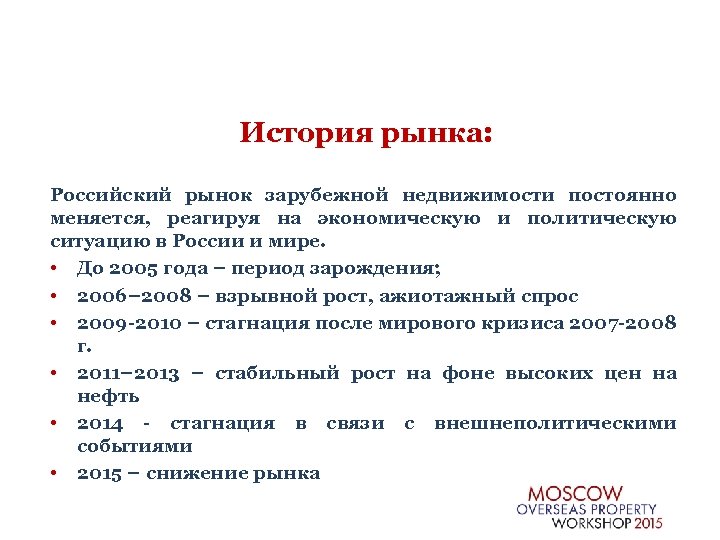 История рынка:

Российский рынок зарубежной недвижимости постоянно меняется, реагируя на экономическую и политическую ситуацию в России и мире.

• До 2005 года – период зарождения;
• 2006–2008 – взрывной рост, ажиотажный спрос
• 2009-2010 – стагнация после мирового кризиса 2007-2008 г.
• 2011–2013 – стабильный рост на фоне высоких цен на нефть
• 2014 - стагнация в связи с внешнеполитическими событиями
• 2015 – снижение рынка

MOSCOW
OVERSEAS PROPERTY
WORKSHOP 2015